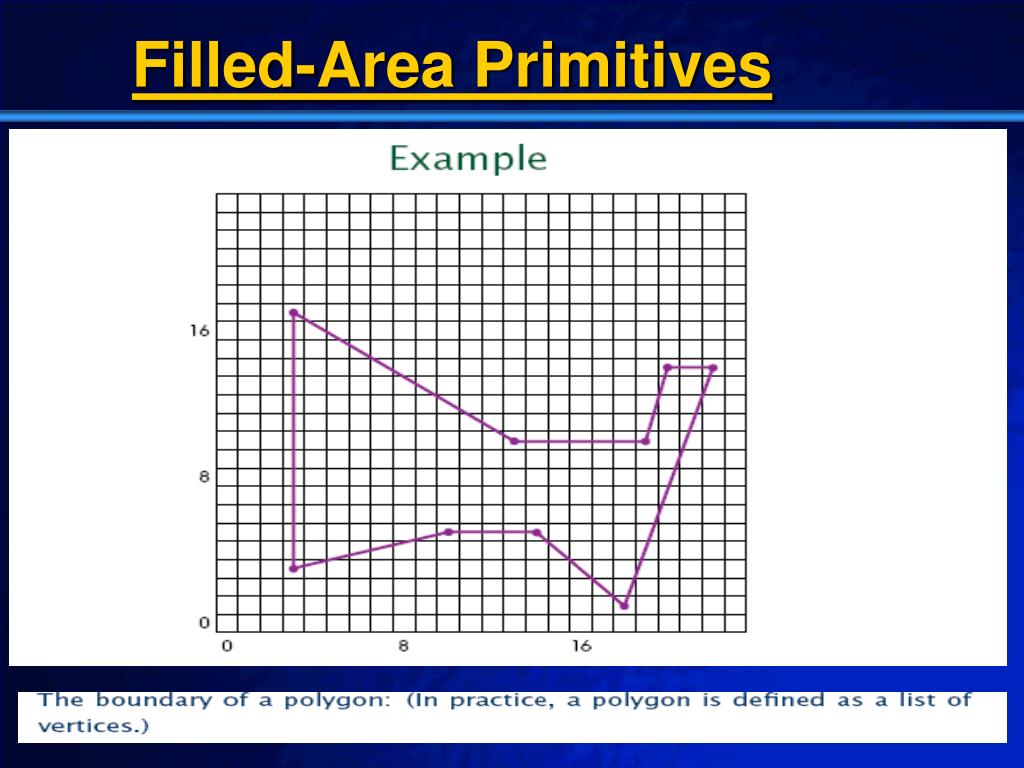 Filled-Area Primitives

Example

16

8

0

0

8

16

The boundary of a polygon: (In practice, a polygon is defined as a list of vertices.)